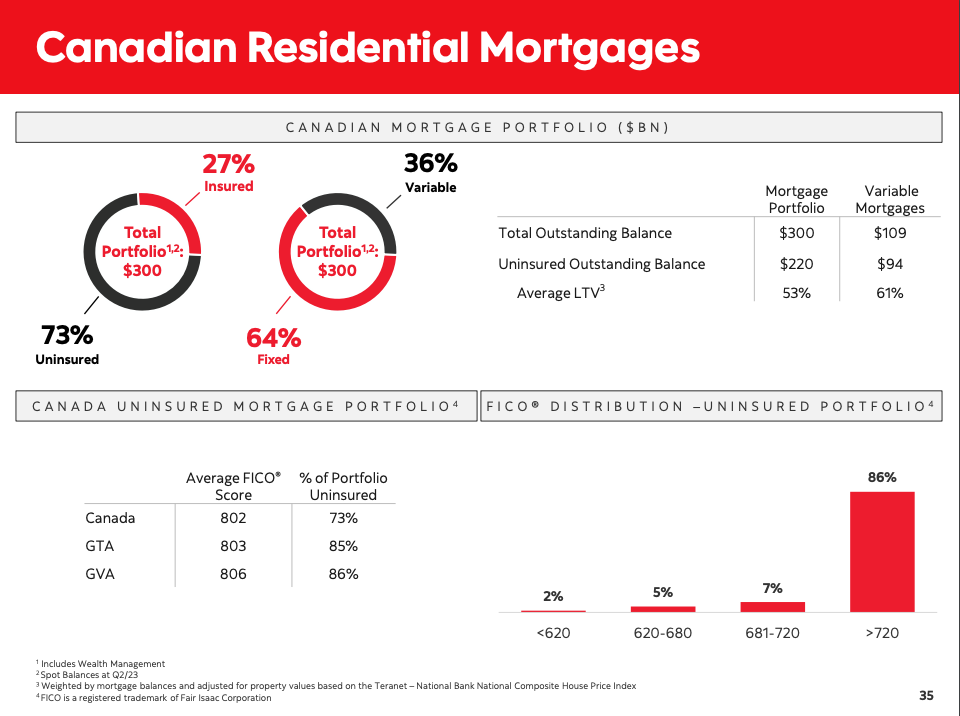 Canadian Residential Mortgages

CANADIAN MORTGAGE PORTFOLIO ($BN)

27%
Insured

Total Portfolio$^{1,2}$: $300

73%
Uninsured

36%
Variable

Total Portfolio$^{1,2}$: $300

64%
Fixed

| | Mortgage Portfolio | Variable Mortgages |
|---|---|---|
| Total Outstanding Balance | $300 | $109 |
| Uninsured Outstanding Balance | $220 | $94 |
| Average LTV$^3$ | 53% | 61% |

CANADA UNINSURED MORTGAGE PORTFOLIO$^4$

| | Average FICO® Score | % of Portfolio Uninsured |
|---|---|---|
| Canada | 802 | 73% |
| GTA | 803 | 85% |
| GVA | 806 | 86% |

FICO® DISTRIBUTION –UNINSURED PORTFOLIO$^4$

2% 5% 7% 86%
<620 620-680 681-720 >720

$^1$ Includes Wealth Management
$^2$ Spot Balances at Q2/23
$^3$ Weighted by mortgage balances and adjusted for property values based on the Teranet – National Bank National Composite House Price Index
$^4$ FICO is a registered trademark of Fair Isaac Corporation

35